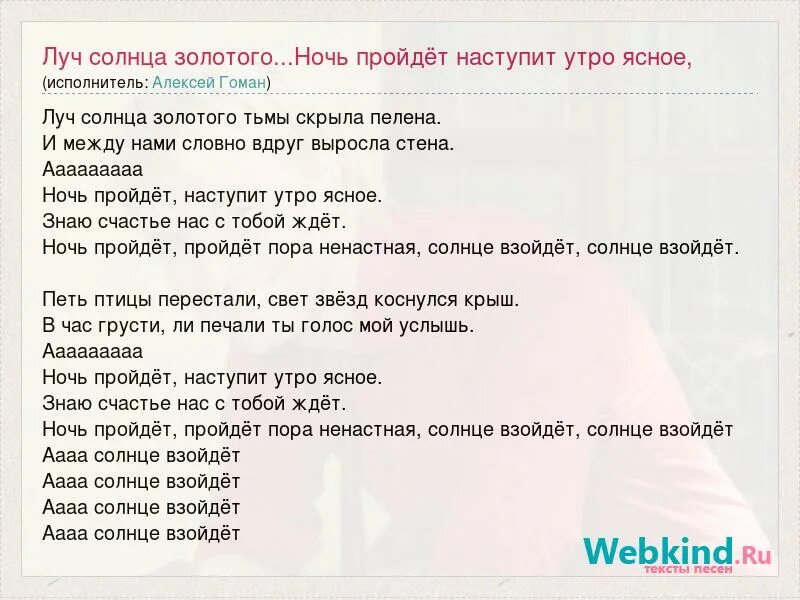 Луч солнца золотого...Ночь пройдёт наступит утро ясное,
(исполнитель: Алексей Гоман)

Луч солнца золотого тьмы скрыла пелена.
И между нами словно вдруг выросла стена.
Ааааааааа
Ночь пройдёт, наступит утро ясное.
Знаю счастье нас с тобой ждёт.
Ночь пройдёт, пройдёт пора ненастная, солнце взойдёт, солнце взойдёт.

Петь птицы перестали, свет звёзд коснулся крыш.
В час грусти, ли печали ты голос мой услышь.
Ааааааааа
Ночь пройдёт, наступит утро ясное.
Знаю счастье нас с тобой ждёт.
Ночь пройдёт, пройдёт пора ненастная, солнце взойдёт, солнце взойдёт
Аааа солнце взойдёт
Аааа солнце взойдёт
Аааа солнце взойдёт
Аааа солнце взойдёт

Webkind.Ru
тексты песен